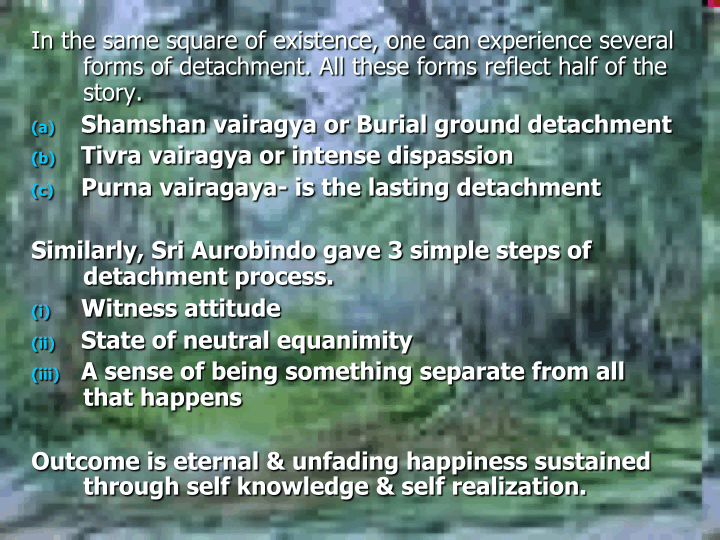 In the same square of existence, one can experience several forms of detachment. All these forms reflect half of the story.

(a) Shamshan vairagya or Burial ground detachment
(b) Tivra vairagya or intense dispassion
(c) Purna vairagaya- is the lasting detachment

Similarly, Sri Aurobindo gave 3 simple steps of detachment process.

(i) Witness attitude
(ii) State of neutral equanimity
(iii) A sense of being something separate from all that happens

Outcome is eternal & unfading happiness sustained through self knowledge & self realization.